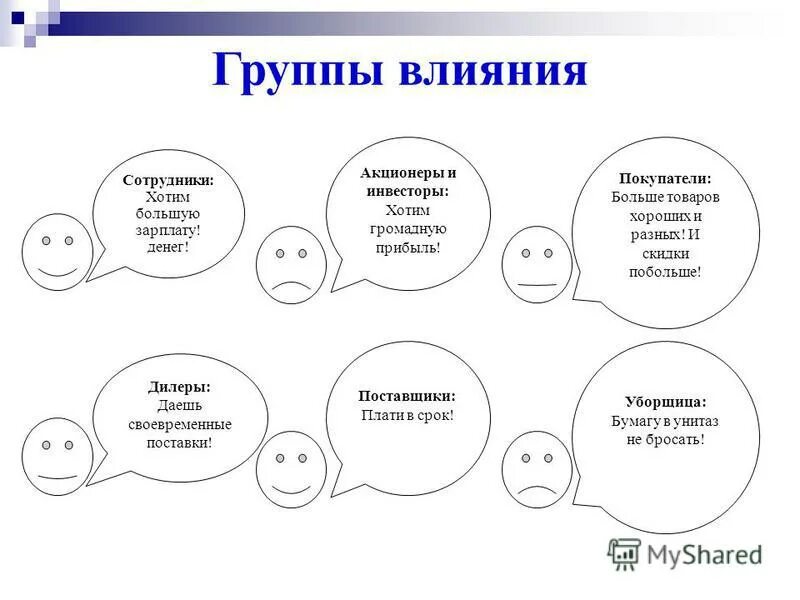 Группы влияния

Сотрудники:
Хотим большую зарплату! денег!

Акционеры и инвесторы:
Хотим громадную прибыль!

Покупатели:
Больше товаров хороших и разных! И скидки побольше!

Дилеры:
Даешь своевременные поставки!

Поставщики:
Плати в срок!

Уборщица:
Бумагу в унитаз не бросать!

MyShared